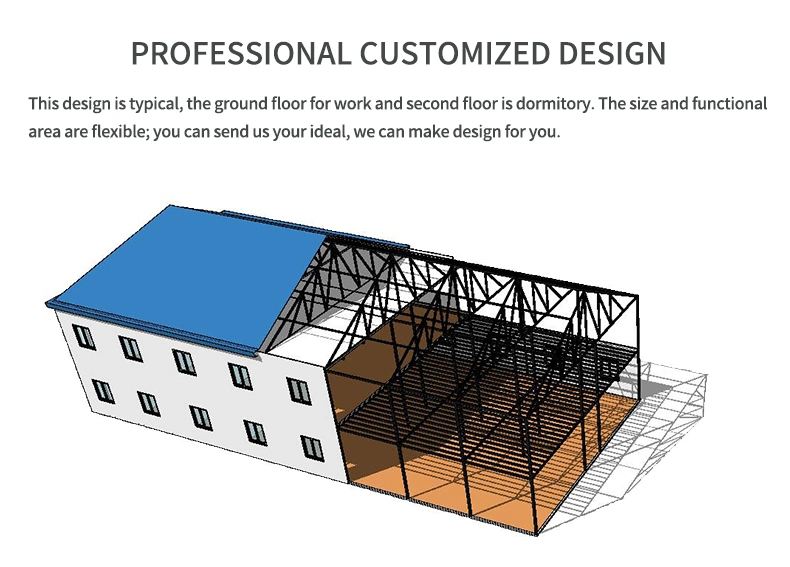 PROFESSIONAL CUSTOMIZED DESIGN

This design is typical, the ground floor for work and second floor is dormitory. The size and functional area are flexible; you can send us your ideal, we can make design for you.